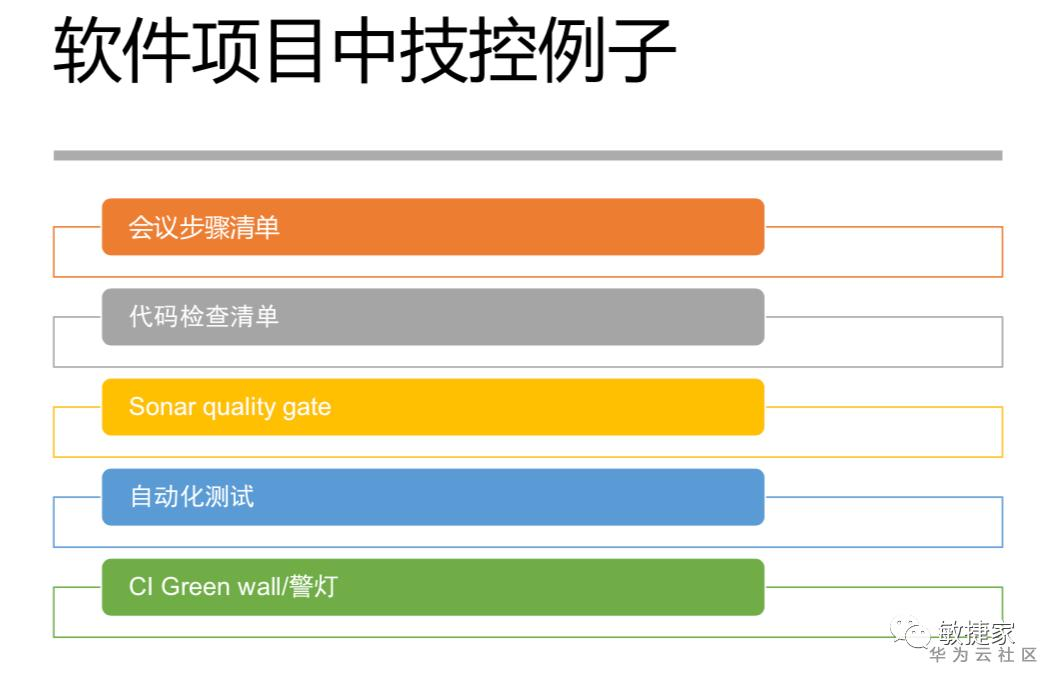 软件项目中技控例子

会议步骤清单

代码检查清单

Sonar quality gate

自动化测试

CI Green wall/警灯

敏捷家
华为云社区